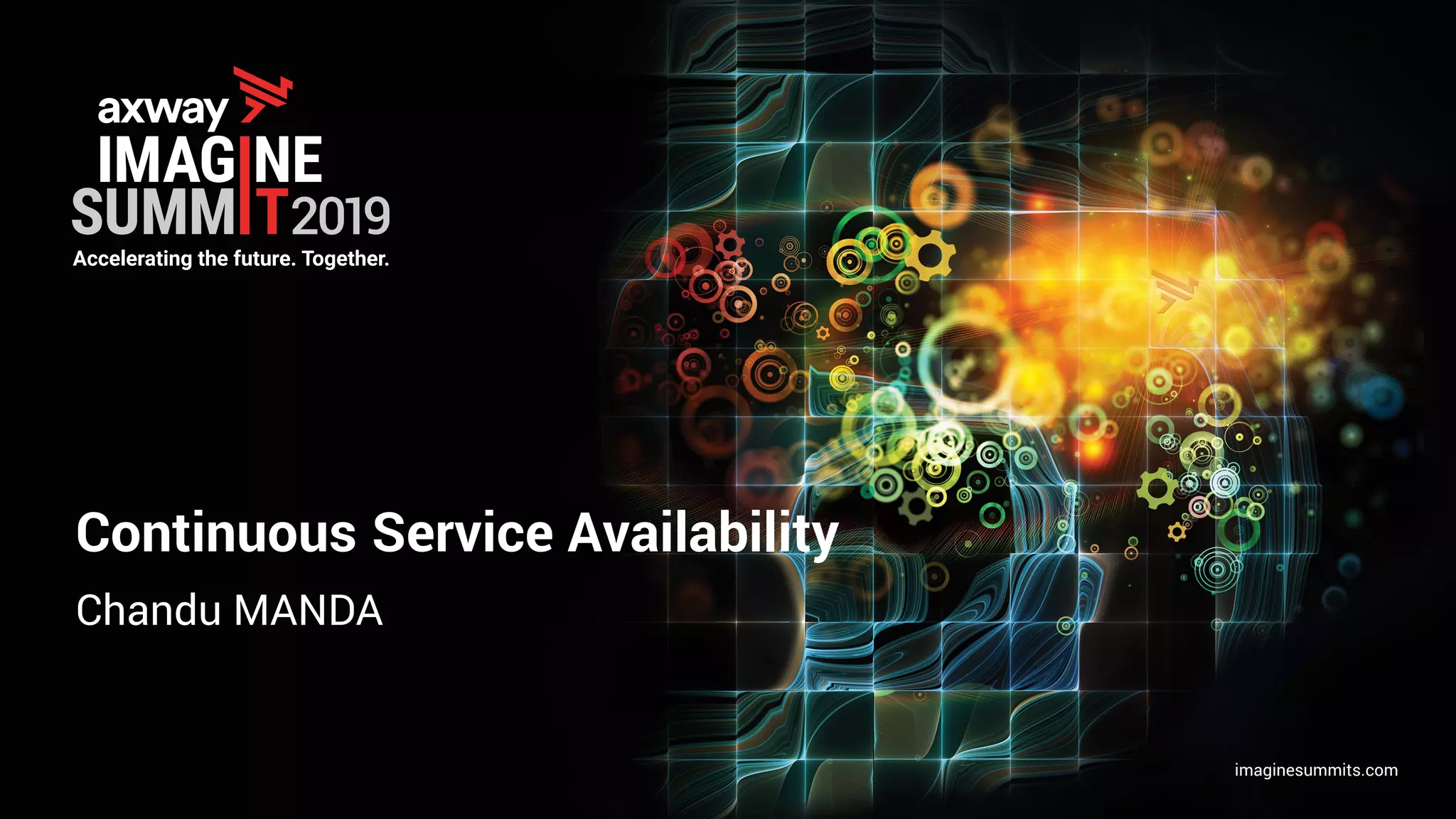 axway
IMAGINE
SUMMIT 2019
Accelerating the future. Together.

Continuous Service Availability

Chandu MANDA

imaginesummits.com